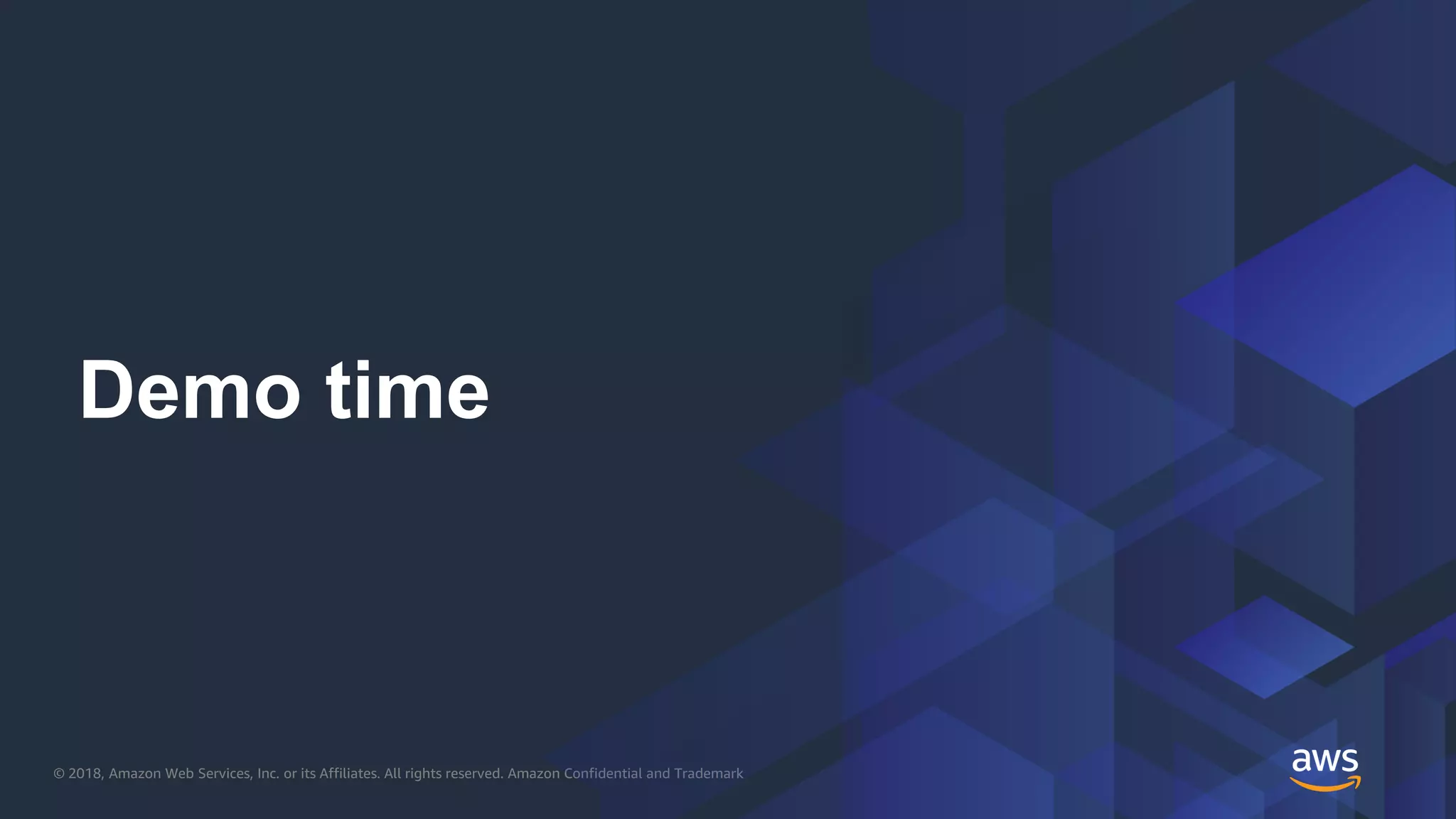 Demo time

© 2018, Amazon Web Services, Inc. or its Affiliates. All rights reserved. Amazon Confidential and Trademark

aws